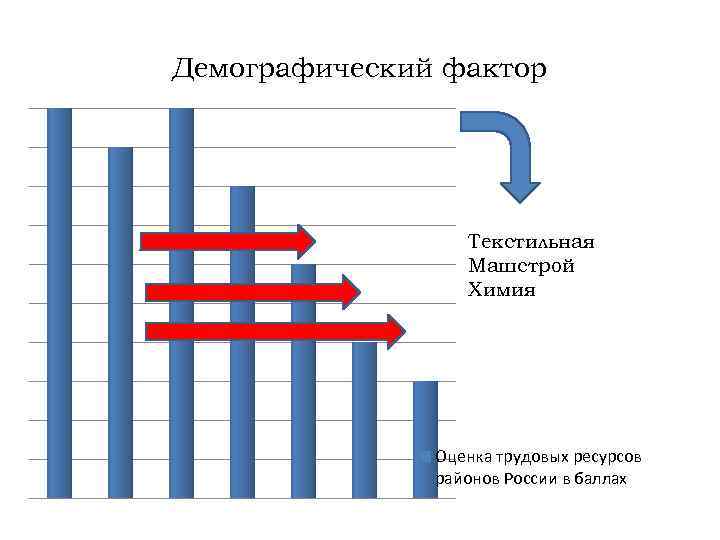 Демографический фактор

Текстильная
Машстрой
Химия

Оценка трудовых ресурсов районов России в баллах